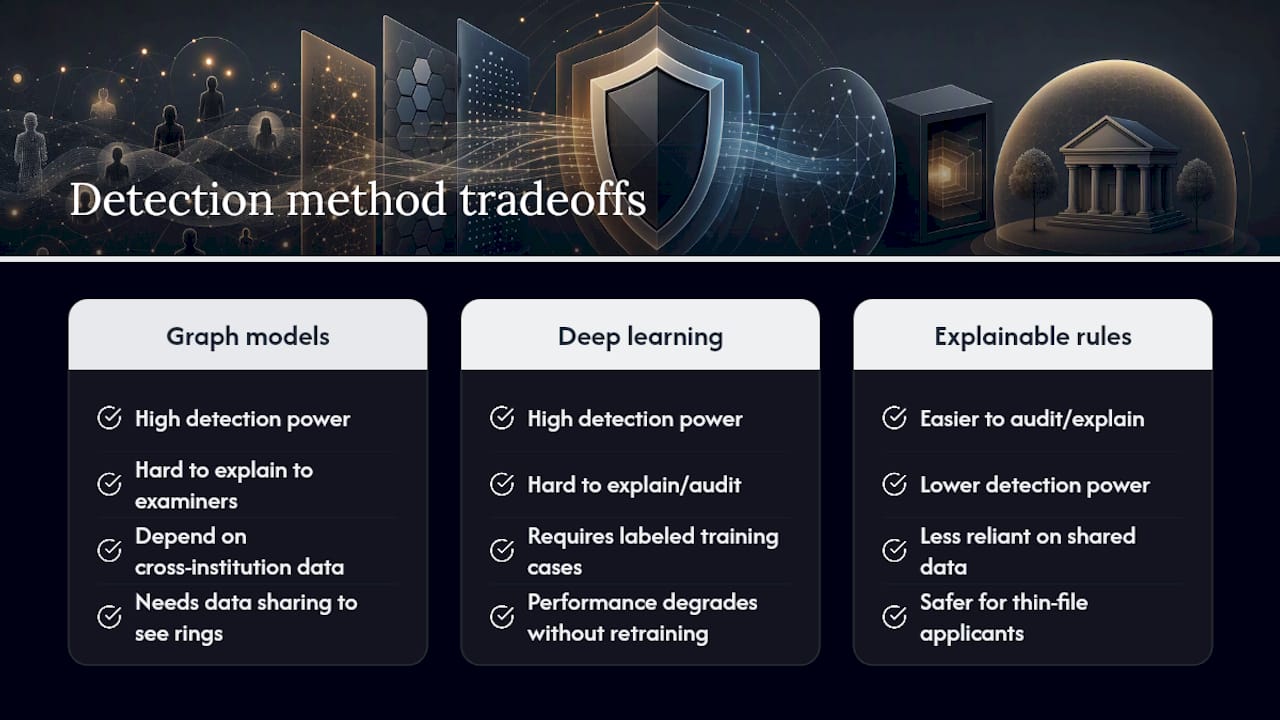 Detection method tradeoffs

Graph models

High detection power

Hard to explain to examiners

Depend on cross-institution data

Needs data sharing to see rings

Deep learning

High detection power

Hard to explain/audit

Requires labeled training cases

Performance degrades without retraining

Explainable rules

Easier to audit/explain

Lower detection power

Less reliant on shared data

Safer for thin-file applicants